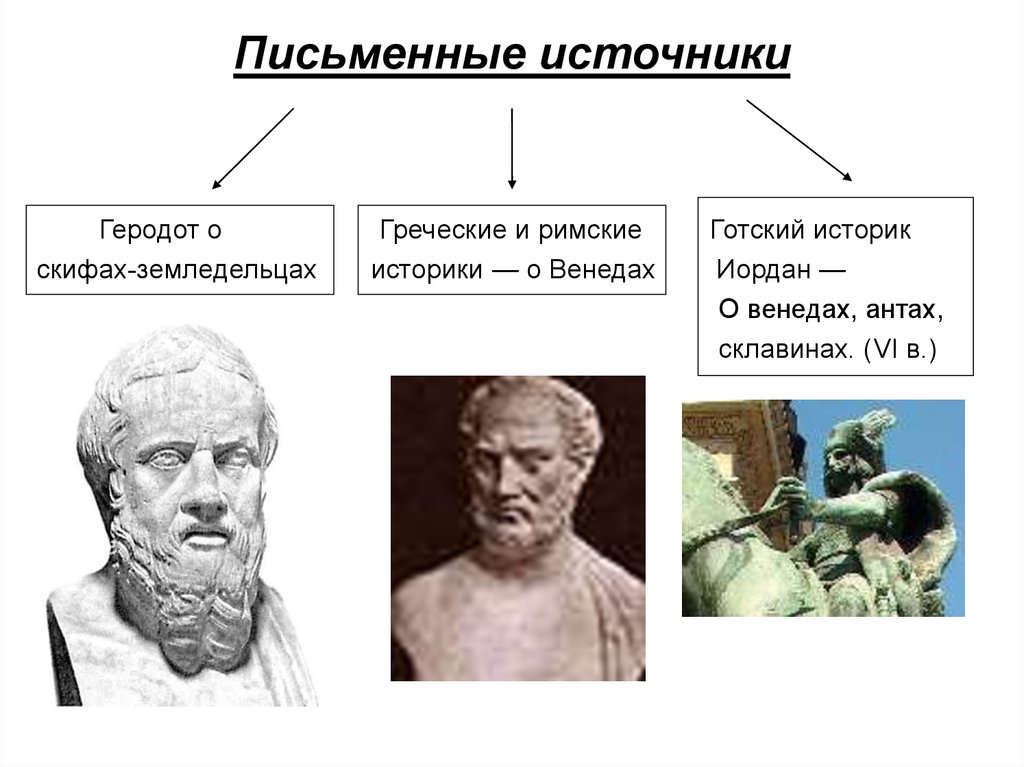 Письменные источники

Геродот о скифах-земледельцах

Греческие и римские историки — о Венедах

Готский историк Иордан — О венедах, антах, склавинах. (VI в.)